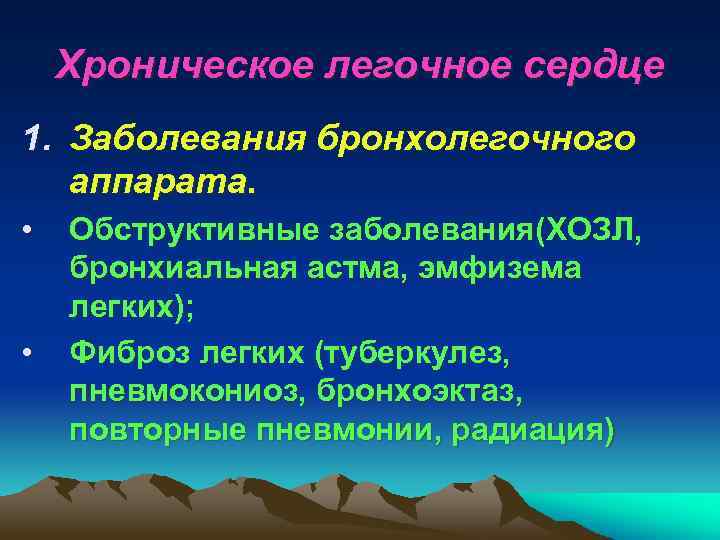 Хроническое легочное сердце

1. Заболевания бронхолегочного аппарата.

• Обструктивные заболевания(ХОЗЛ, бронхиальная астма, эмфизема легких);

• Фиброз легких (туберкулез, пневмокониоз, бронхоэктаз, повторные пневмонии, радиация)